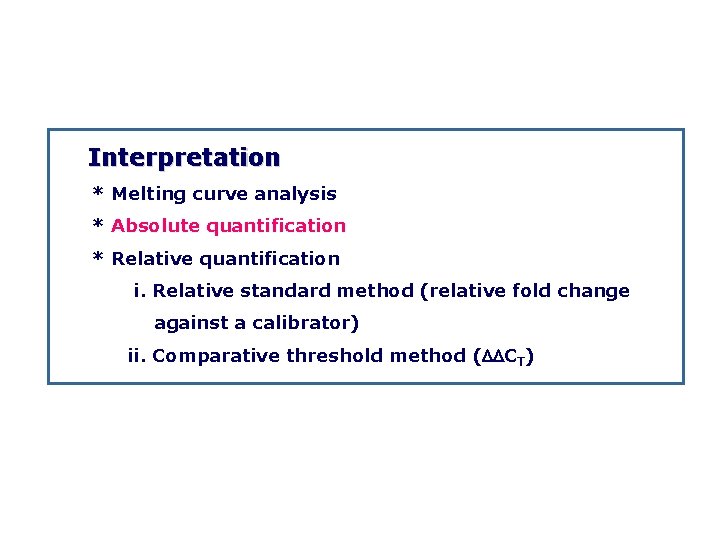 Interpretation

* Melting curve analysis

* Absolute quantification

* Relative quantification

i. Relative standard method (relative fold change against a calibrator)

ii. Comparative threshold method ($\Delta\Delta C_T$)